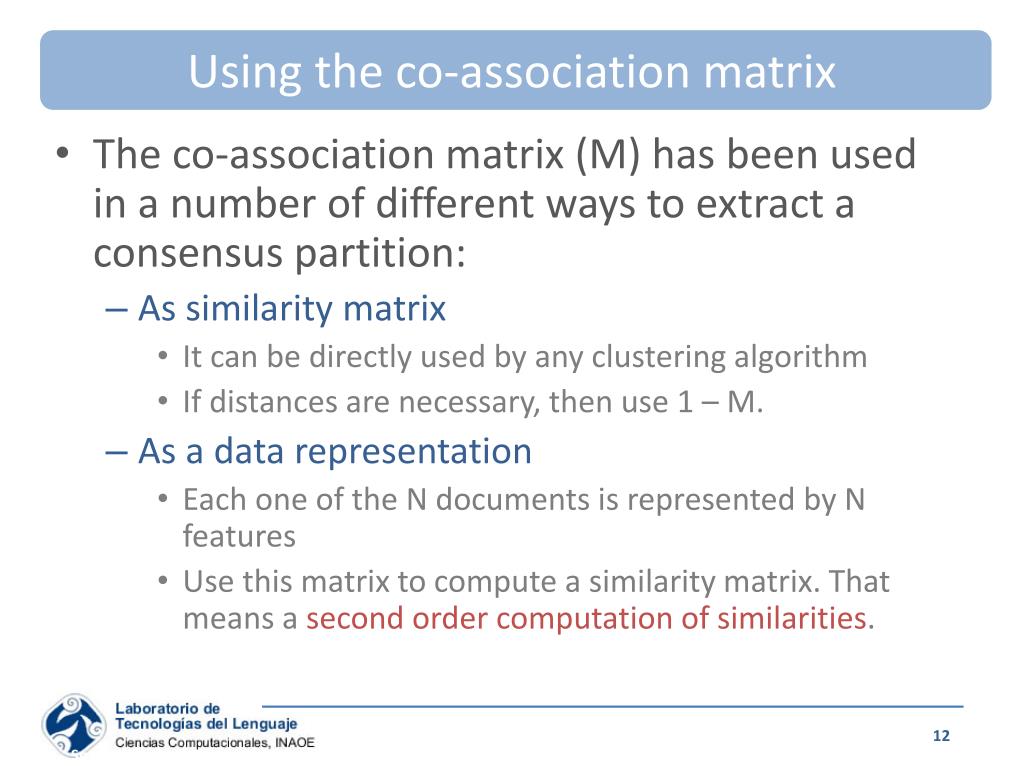 Using the co-association matrix

• The co-association matrix (M) has been used in a number of different ways to extract a consensus partition:

– As similarity matrix

• It can be directly used by any clustering algorithm

• If distances are necessary, then use 1 – M.

– As a data representation

• Each one of the N documents is represented by N features

• Use this matrix to compute a similarity matrix. That means a second order computation of similarities.

Laboratorio de
Tecnologías del Lenguaje
Ciencias Computacionales, INAOE

12